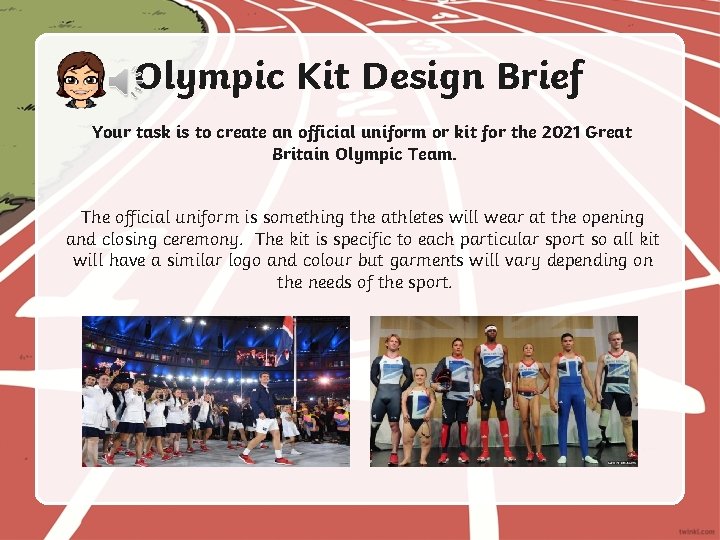 Olympic Kit Design Brief

Your task is to create an official uniform or kit for the 2021 Great Britain Olympic Team.

The official uniform is something the athletes will wear at the opening and closing ceremony. The kit is specific to each particular sport so all kit will have a similar logo and colour but garments will vary depending on the needs of the sport.

twinkl.com